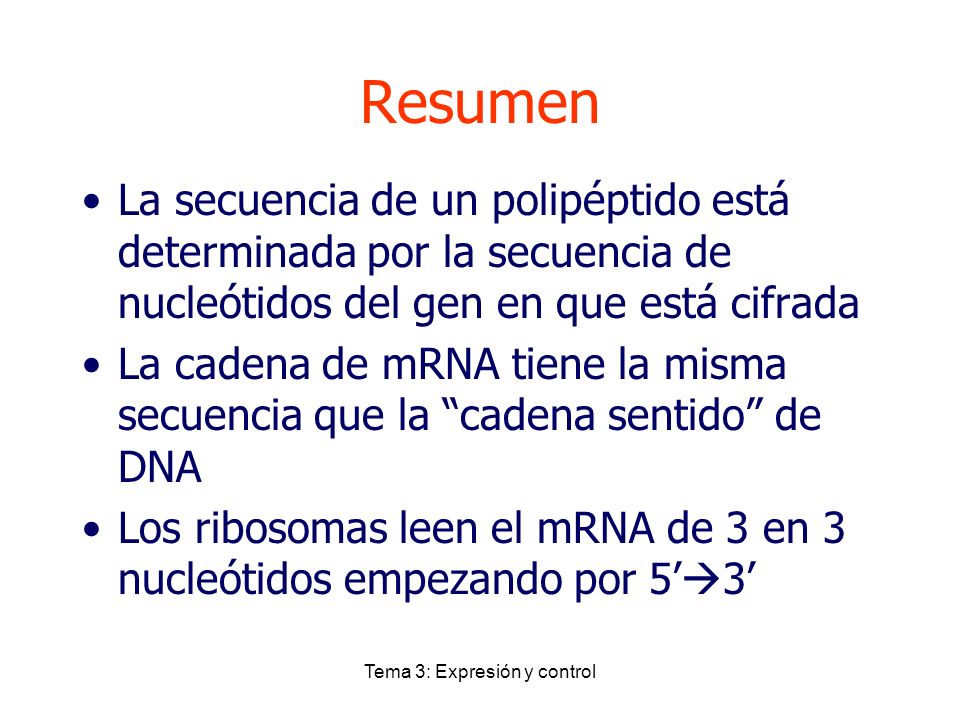 Resumen

• La secuencia de un polipéptido está determinada por la secuencia de nucleótidos del gen en que está cifrada
• La cadena de mRNA tiene la misma secuencia que la “cadena sentido” de DNA
• Los ribosomas leen el mRNA de 3 en 3 nucleótidos empezando por 5’→3’

Tema 3: Expresión y control